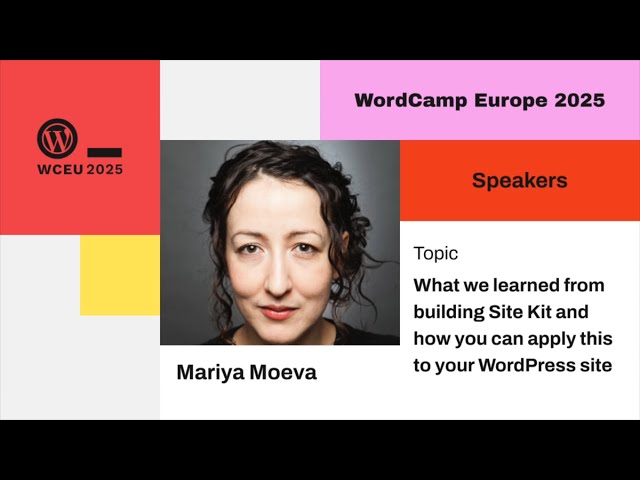 WCEU 2025

WordCamp Europe 2025

Speakers

Mariya Moeva

Topic

What we learned from building Site Kit and how you can apply this to your WordPress site